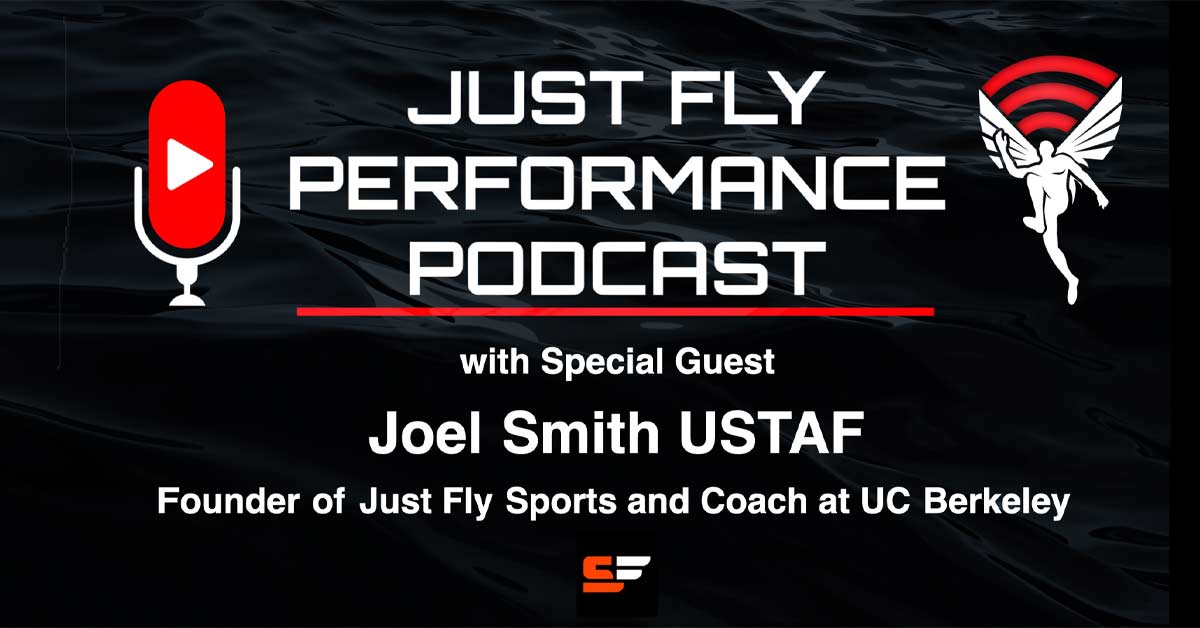 JUST FLY PERFORMANCE PODCAST

with Special Guest

Joel Smith USTAF

Founder of Just Fly Sports and Coach at UC Berkeley

SF